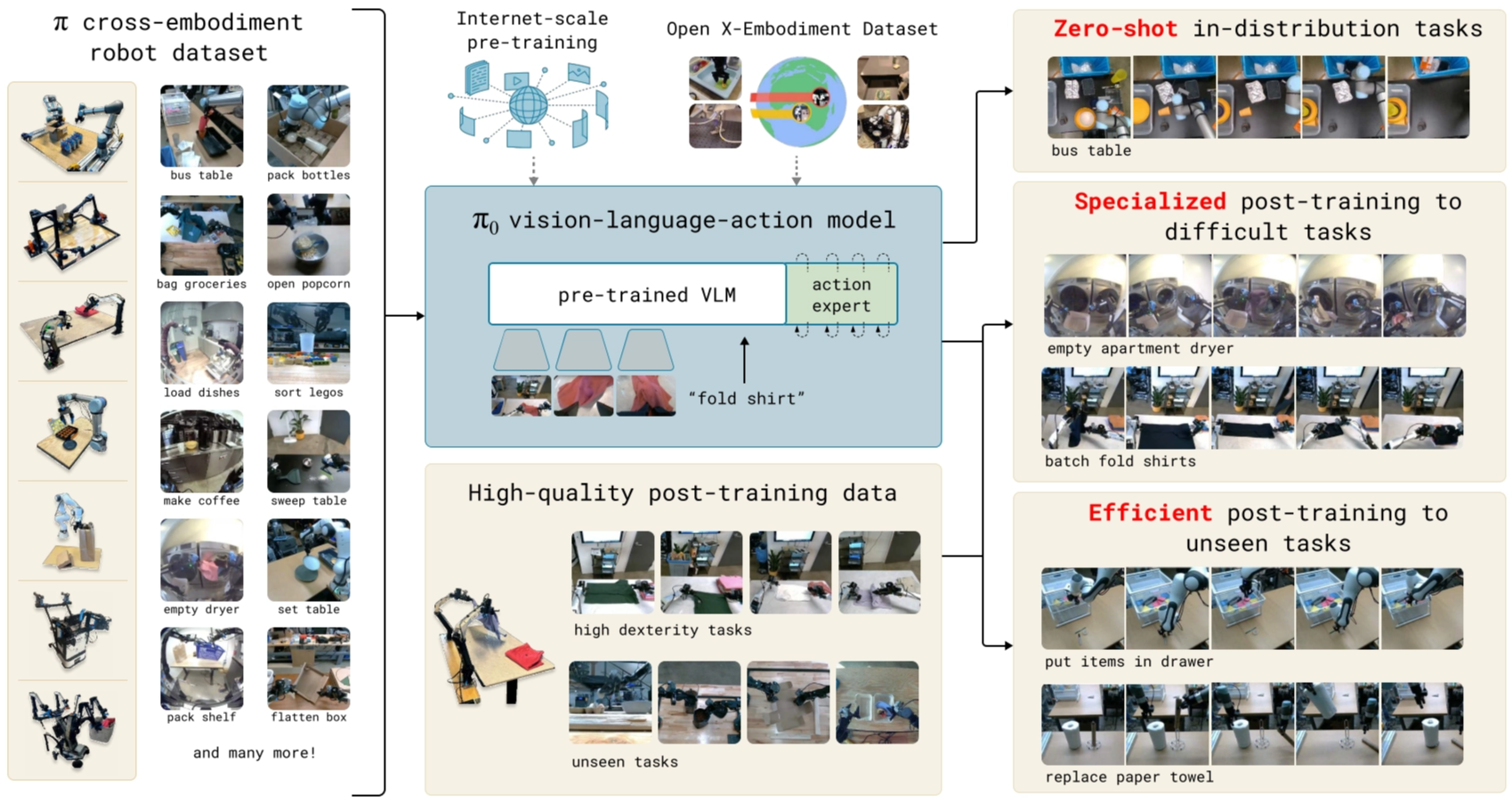 $\pi$ cross-embodiment robot dataset

bus table
pack bottles
bag groceries
open popcorn
load dishes
sort legos
make coffee
sweep table
empty dryer
set table
pack shelf
flatten box

and many more!

Internet-scale pre-training

Open X-Embodiment Dataset

$\pi_0$ vision-language-action model

pre-trained VLM

action expert

"fold shirt"

High-quality post-training data

high dexterity tasks

unseen tasks

Zero-shot in-distribution tasks

bus table

Specialized post-training to difficult tasks

empty apartment dryer

batch fold shirts

Efficient post-training to unseen tasks

put items in drawer

replace paper towel